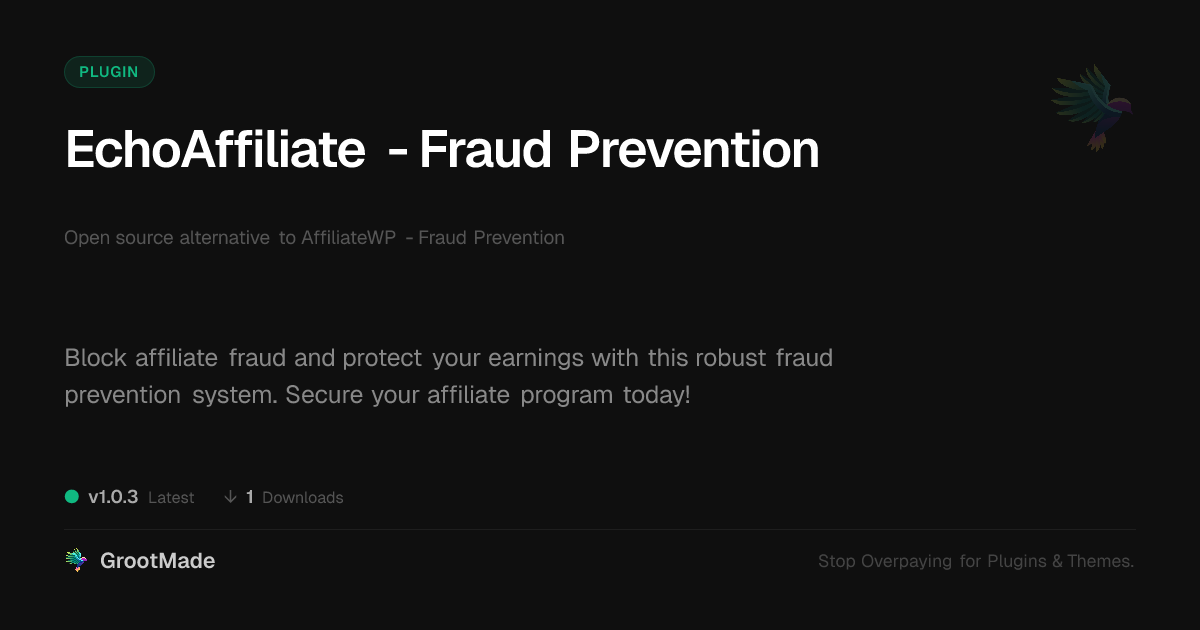 PLUGIN

EchoAffiliate - Fraud Prevention

Open source alternative to AffiliateWP - Fraud Prevention

Block affiliate fraud and protect your earnings with this robust fraud prevention system. Secure your affiliate program today!

v1.0.3 Latest ↓ 1 Downloads

GrootMade

Stop Overpaying for Plugins & Themes.